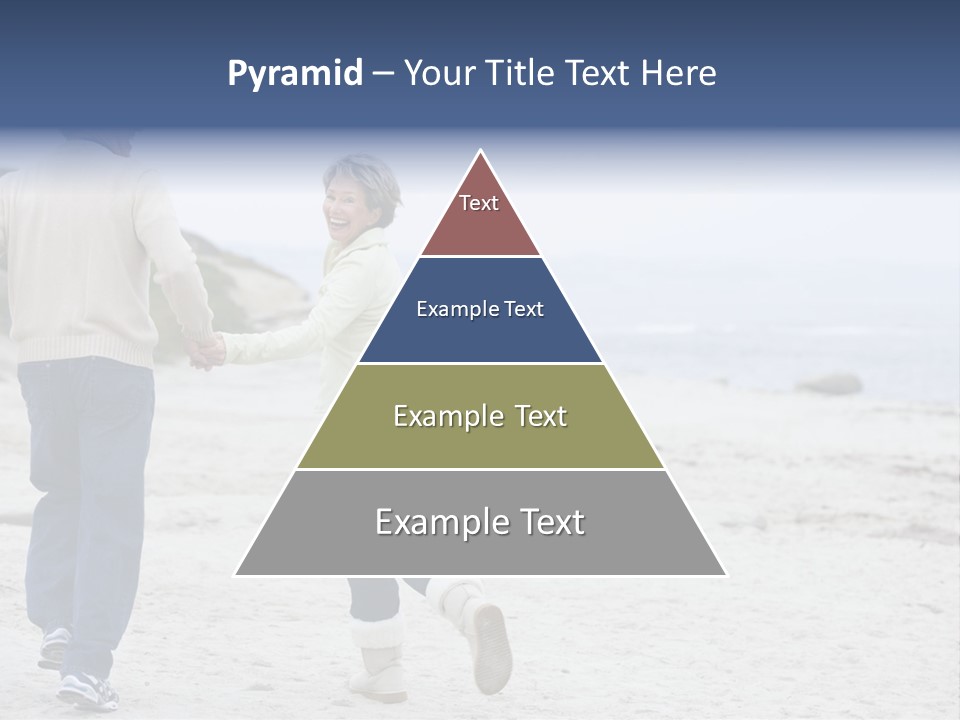 Pyramid – Your Title Text Here

Text

Example Text

Example Text

Example Text